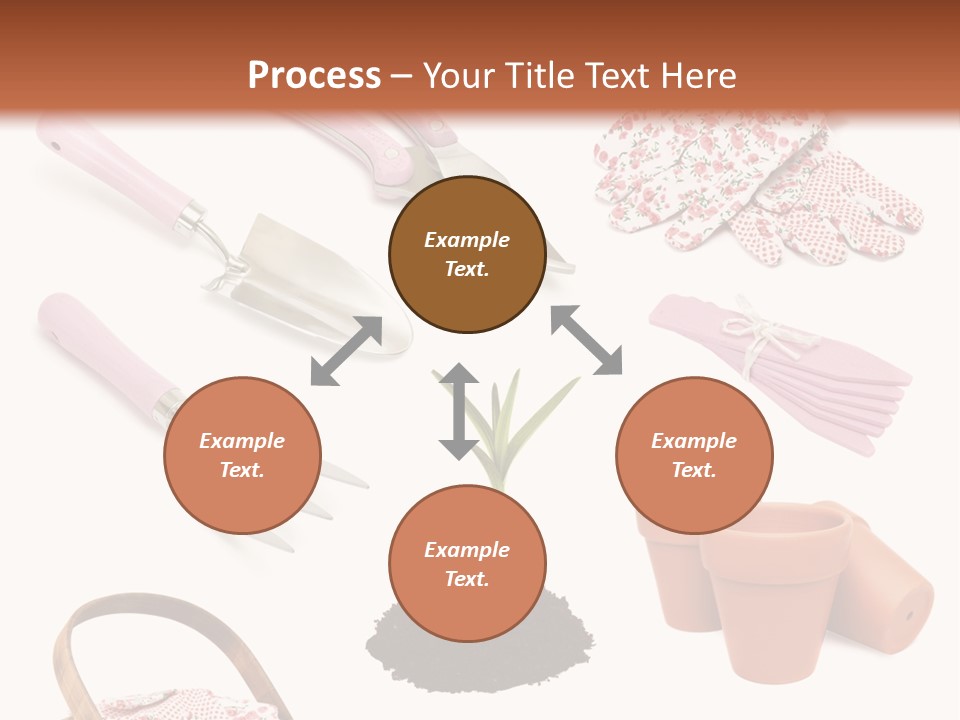 Process – Your Title Text Here

Example Text.

Example Text.

Example Text.

Example Text.